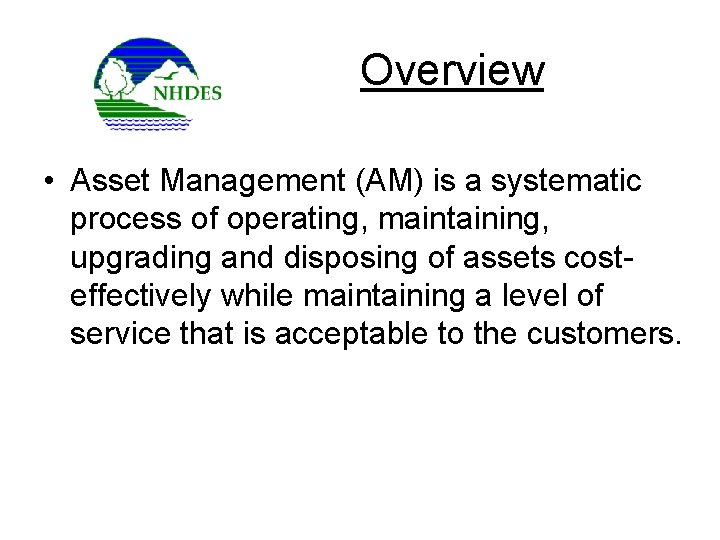 NHDES

Overview

• Asset Management (AM) is a systematic process of operating, maintaining, upgrading and disposing of assets cost-effectively while maintaining a level of service that is acceptable to the customers.